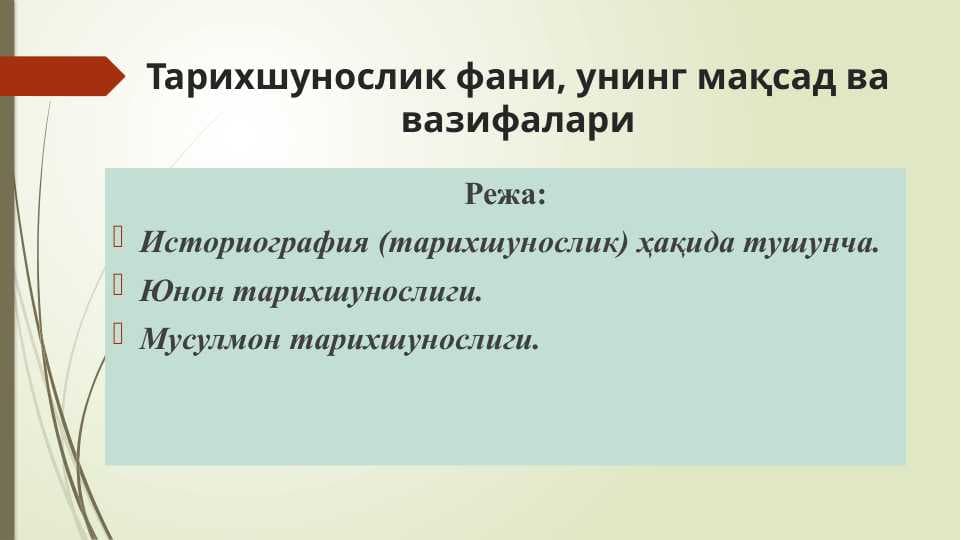 Тарихшунослик фани, унинг мақсад ва вазифалари

Режа:

Историография (тарихшунослик) ҳақида тушунча.

Юнон тарихшунослиги.

Мусулмон тарихшунослиги.